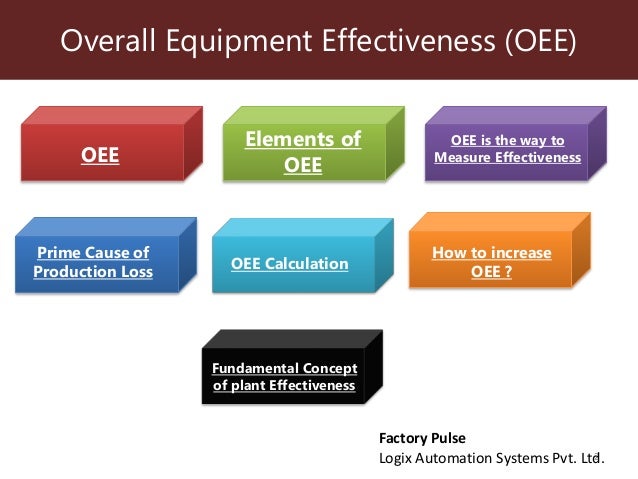 Overall Equipment Effectiveness (OEE)

OEE

Elements of OEE

OEE is the way to Measure Effectiveness

Prime Cause of Production Loss

OEE Calculation

How to increase OEE ?

Fundamental Concept of plant Effectiveness

Factory Pulse
Logix Automation Systems Pvt. Ltd.